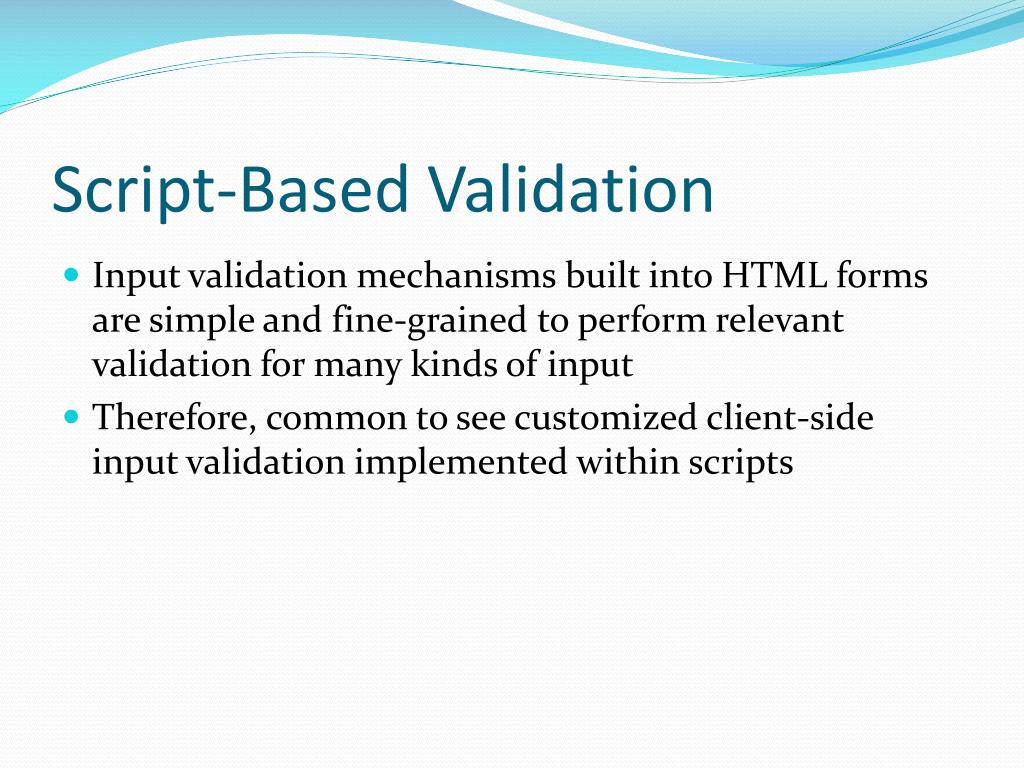 Script-Based Validation

Input validation mechanisms built into HTML forms are simple and fine-grained to perform relevant validation for many kinds of input

Therefore, common to see customized client-side input validation implemented within scripts